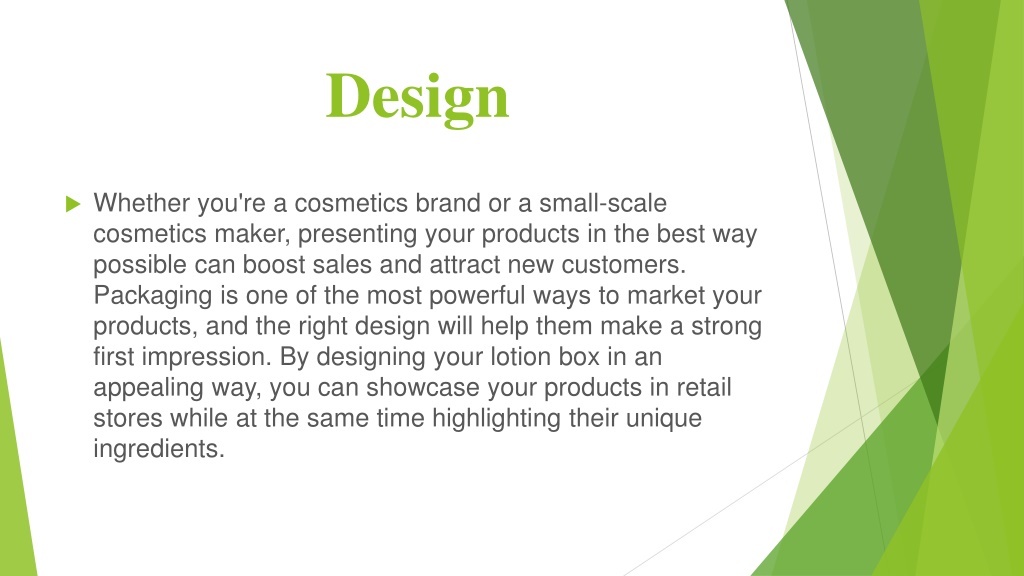 Design

Whether you're a cosmetics brand or a small-scale cosmetics maker, presenting your products in the best way possible can boost sales and attract new customers. Packaging is one of the most powerful ways to market your products, and the right design will help them make a strong first impression. By designing your lotion box in an appealing way, you can showcase your products in retail stores while at the same time highlighting their unique ingredients.